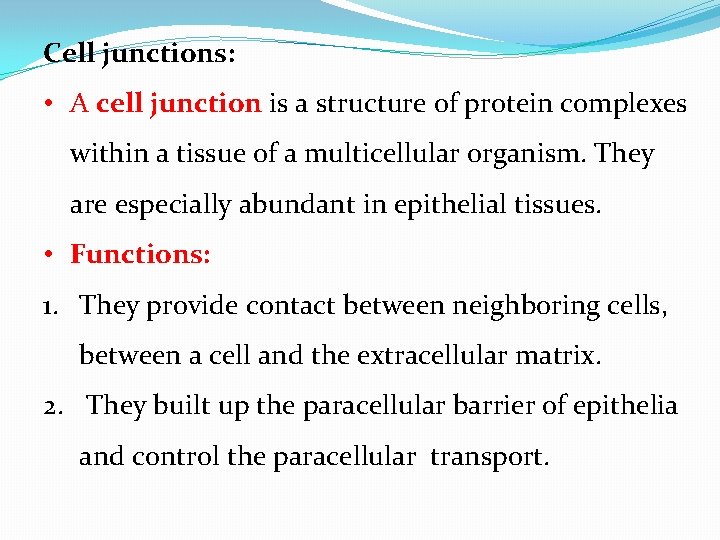 Cell junctions:

• A cell junction is a structure of protein complexes within a tissue of a multicellular organism. They are especially abundant in epithelial tissues.

• Functions:

1. They provide contact between neighboring cells, between a cell and the extracellular matrix.

2. They built up the paracellular barrier of epithelia and control the paracellular transport.